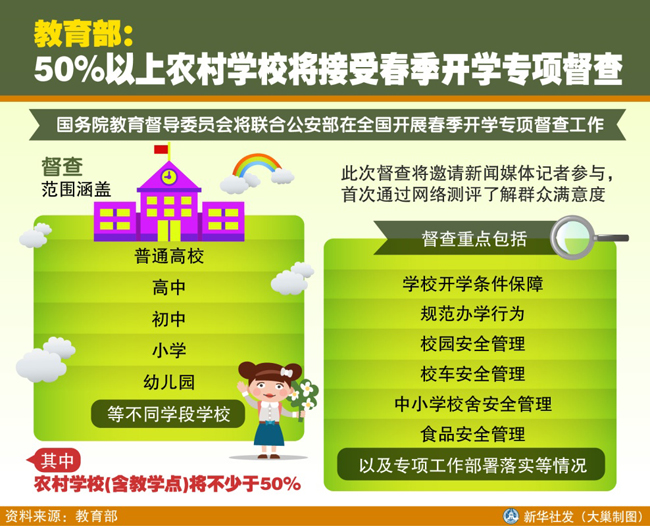 教育部:
50%以上农村学校将接受春季开学专项督查

国务院教育督导委员会将联合公安部在全国开展春季开学专项督查工作

督查
范围涵盖

普通高校
高中
初中
小学
幼儿园
等不同学段学校

其中
农村学校(含教学点)将不少于50%

此次督查将邀请新闻媒体记者参与,首次通过网络测评了解群众满意度

督查重点包括

学校开学条件保障
规范办学行为
校园安全管理
校车安全管理
中小学校舍安全管理
食品安全管理
以及专项工作部署落实等情况

资料来源:教育部

新华社发(大巢制图)